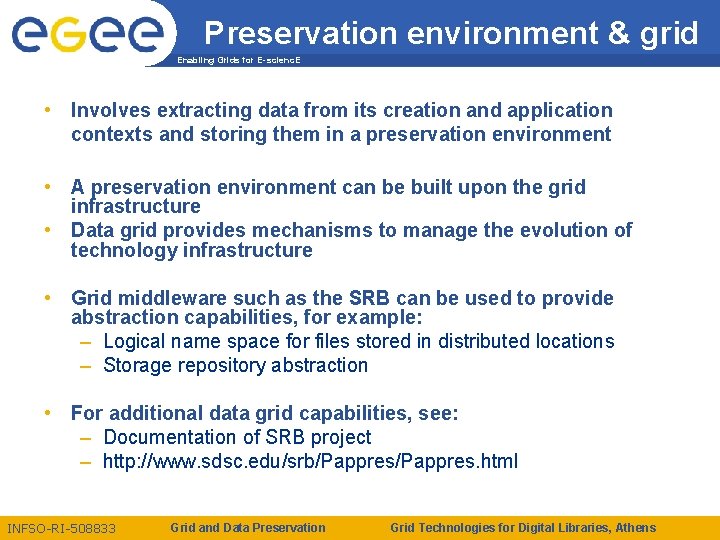 eGee
Enabling Grids for E-sciencE

Preservation environment & grid

• Involves extracting data from its creation and application contexts and storing them in a preservation environment

• A preservation environment can be built upon the grid infrastructure
• Data grid provides mechanisms to manage the evolution of technology infrastructure

• Grid middleware such as the SRB can be used to provide abstraction capabilities, for example:
– Logical name space for files stored in distributed locations
– Storage repository abstraction

• For additional data grid capabilities, see:
– Documentation of SRB project
– http://www.sdsc.edu/srb/Pappres/Pappres.html

INFSO-RI-508833 Grid and Data Preservation Grid Technologies for Digital Libraries, Athens